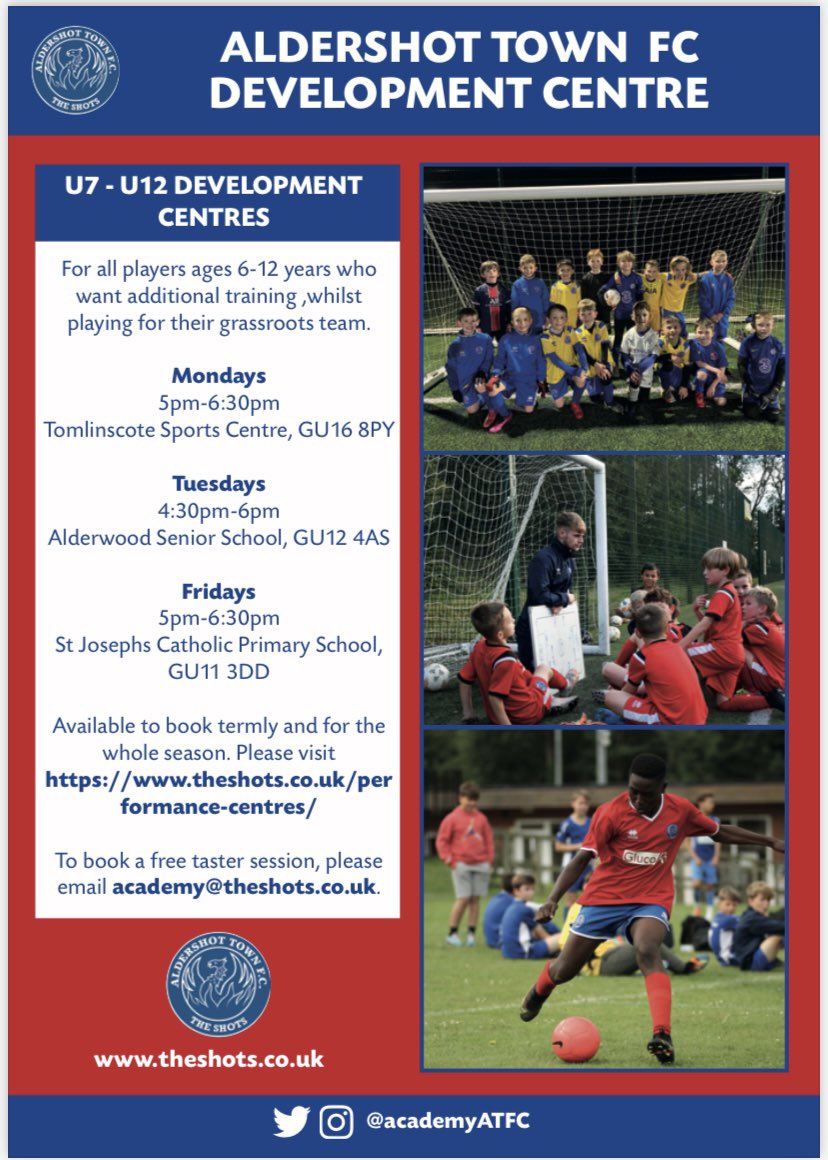 ALDERSHOT TOWN F.C.
THE SHOTS

ALDERSHOT TOWN FC DEVELOPMENT CENTRE

U7 - U12 DEVELOPMENT CENTRES

For all players ages 6-12 years who want additional training ,whilst playing for their grassroots team.

Mondays
5pm-6:30pm
Tomlinscote Sports Centre, GU16 8PY

Tuesdays
4:30pm-6pm
Alderwood Senior School, GU12 4AS

Fridays
5pm-6:30pm
St Josephs Catholic Primary School, GU11 3DD

Available to book termly and for the whole season. Please visit https://www.theshots.co.uk/performance-centres/

To book a free taster session, please email academy@theshots.co.uk.

ALDERSHOT TOWN F.C.
THE SHOTS

www.theshots.co.uk

Gluco

@academyATFC